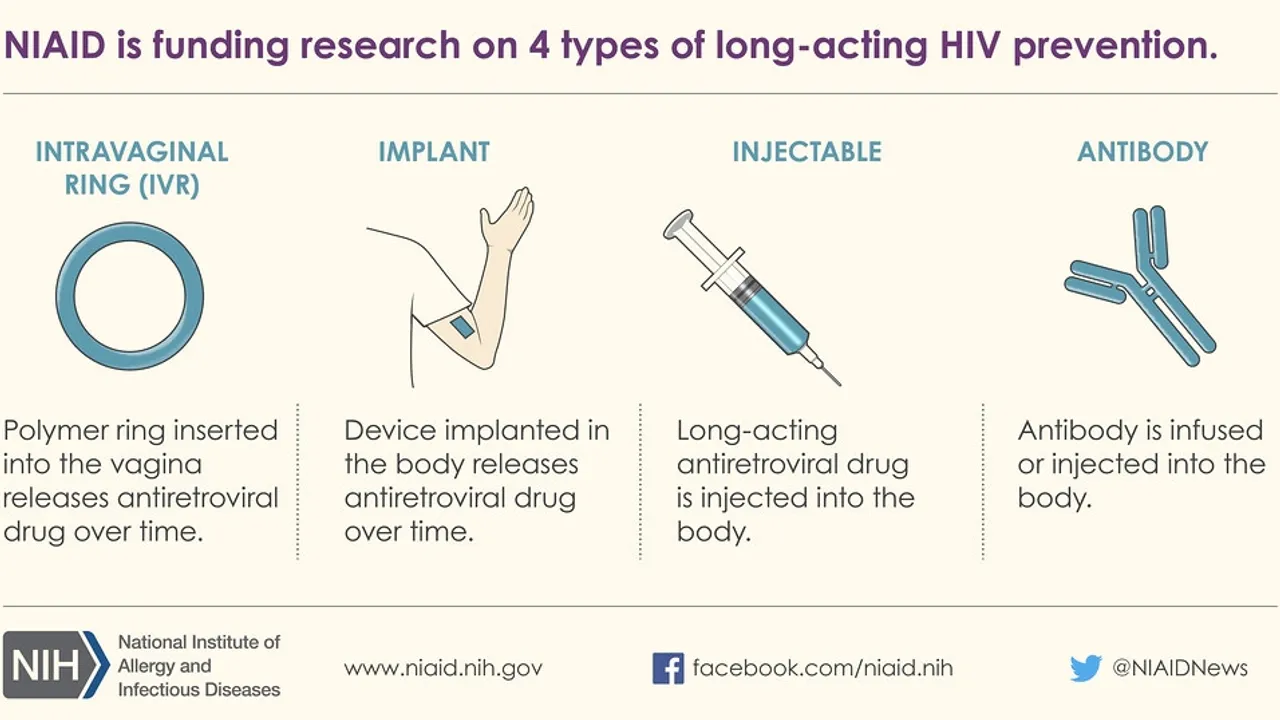 NIAID is funding research on 4 types of long-acting HIV prevention.

INTRAVAGINAL RING (IVR)

Polymer ring inserted into the vagina releases antiretroviral drug over time.

IMPLANT

Device implanted in the body releases antiretroviral drug over time.

INJECTABLE

Long-acting antiretroviral drug is injected into the body.

ANTIBODY

Antibody is infused or injected into the body.

NIH National Institute of Allergy and Infectious Diseases

www.niaid.nih.gov

facebook.com/niaid.nih

@NIAIDNews